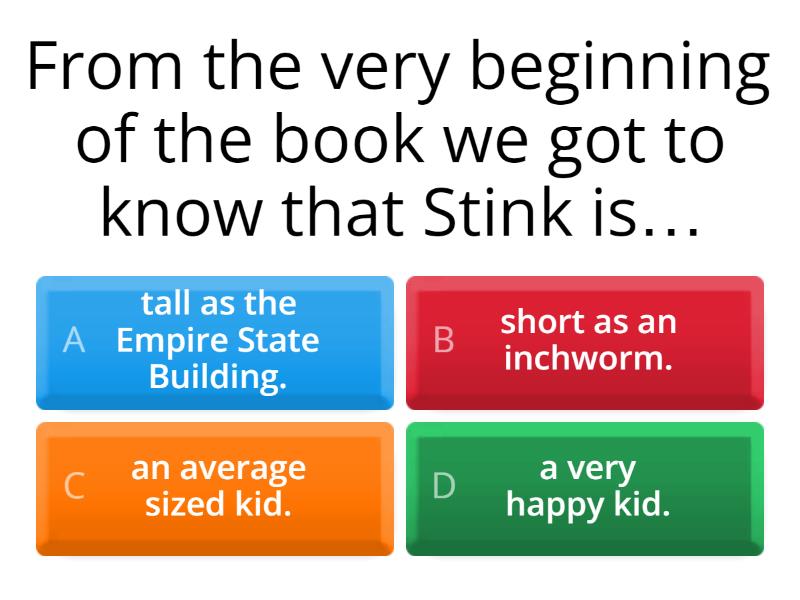 From the very beginning of the book we got to know that Stink is...

A tall as the Empire State Building.

B short as an inchworm.

C an average sized kid.

D a very happy kid.